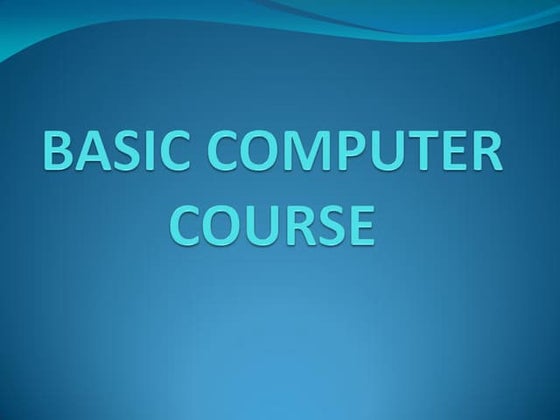 BASIC COMPUTER COURSE